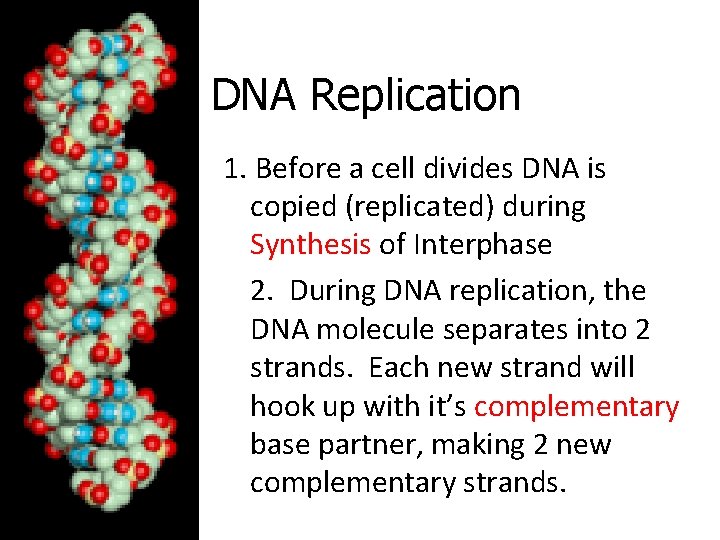 DNA Replication

1. Before a cell divides DNA is copied (replicated) during Synthesis of Interphase

2. During DNA replication, the DNA molecule separates into 2 strands. Each new strand will hook up with it's complementary base partner, making 2 new complementary strands.